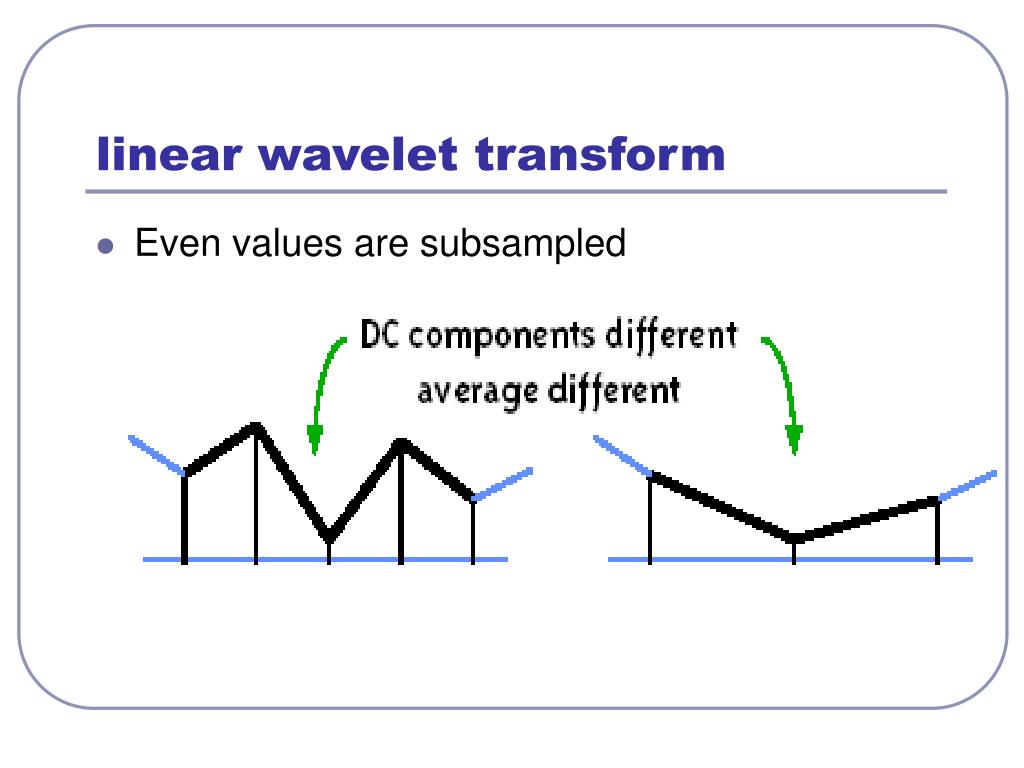 linear wavelet transform

Even values are subsampled

DC components different
average different